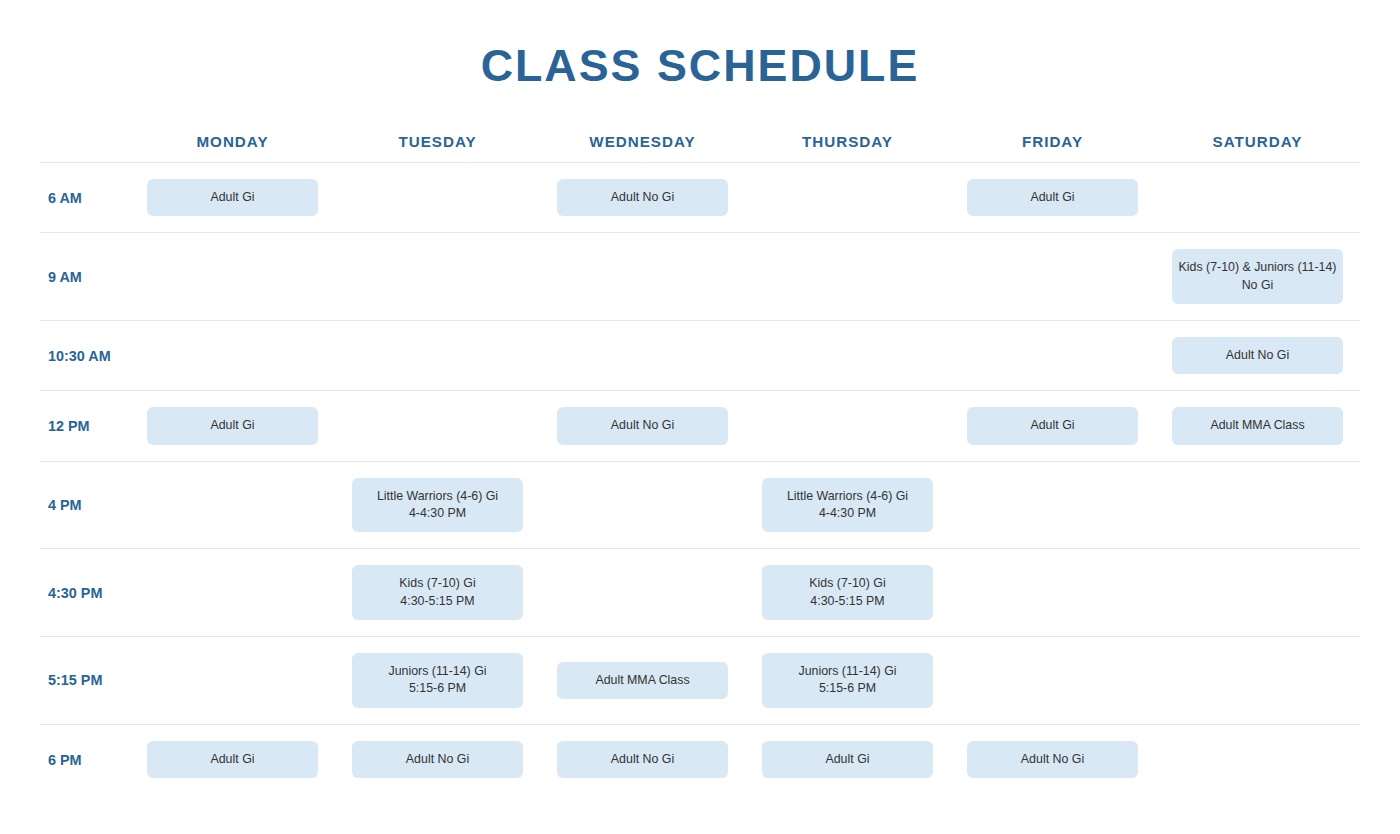 CLASS SCHEDULE

| | MONDAY | TUESDAY | WEDNESDAY | THURSDAY | FRIDAY | SATURDAY |
|---|---|---|---|---|---|---|
| 6 AM | Adult Gi | | Adult No Gi | | Adult Gi | |
| 9 AM | | | | | | Kids (7-10) & Juniors (11-14) No Gi |
| 10:30 AM | | | | | | Adult No Gi |
| 12 PM | Adult Gi | | Adult No Gi | | Adult Gi | Adult MMA Class |
| 4 PM | | Little Warriors (4-6) Gi 4-4:30 PM | | Little Warriors (4-6) Gi 4-4:30 PM | | |
| 4:30 PM | | Kids (7-10) Gi 4:30-5:15 PM | | Kids (7-10) Gi 4:30-5:15 PM | | |
| 5:15 PM | | Juniors (11-14) Gi 5:15-6 PM | Adult MMA Class | Juniors (11-14) Gi 5:15-6 PM | | |
| 6 PM | Adult Gi | Adult No Gi | Adult No Gi | Adult Gi | Adult No Gi | |